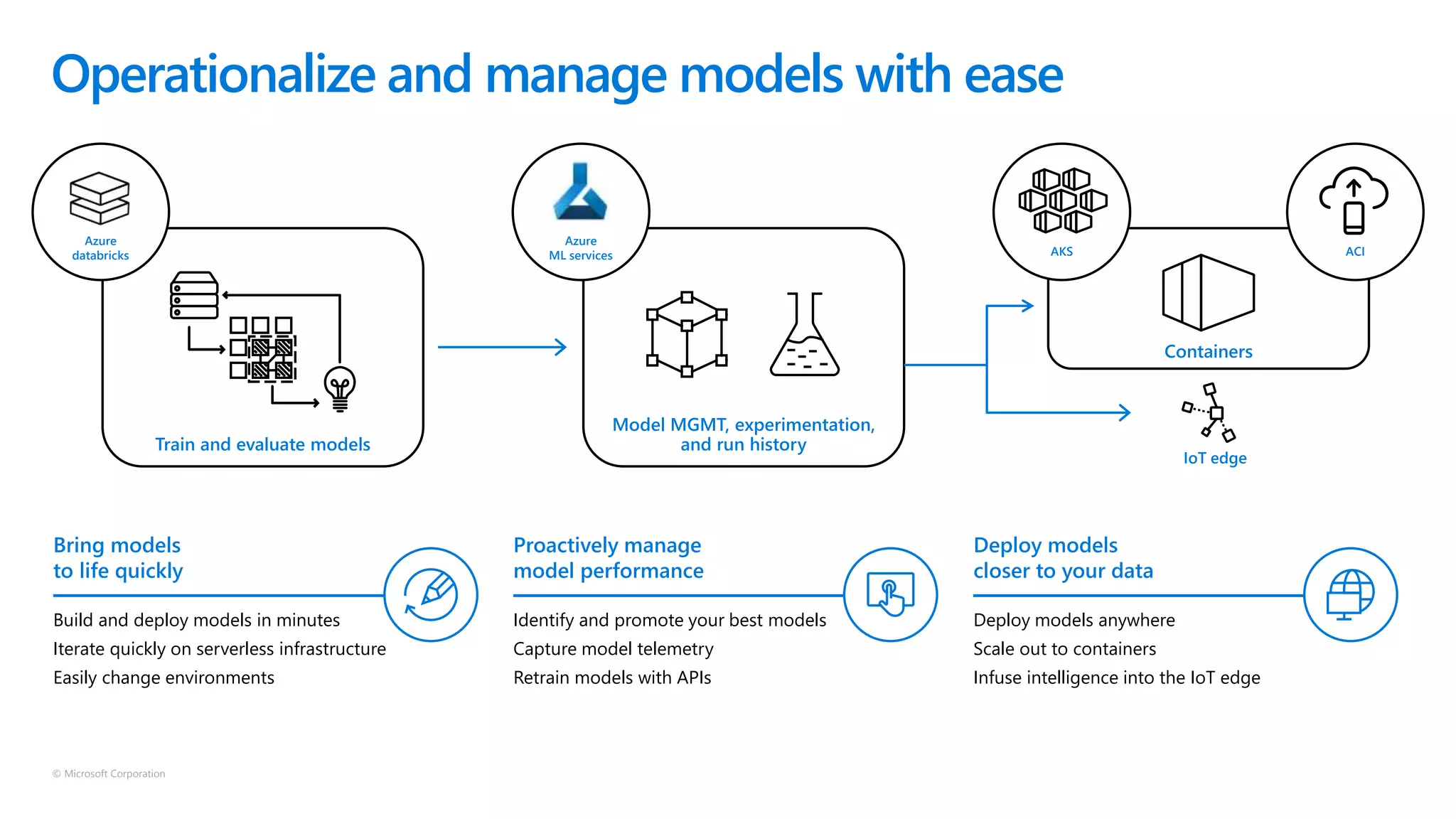 Operationalize and manage models with ease

Azure databricks

Train and evaluate models

Azure ML services

Model MGMT, experimentation, and run history

AKS

ACI

Containers

IoT edge

Bring models to life quickly

Build and deploy models in minutes
Iterate quickly on serverless infrastructure
Easily change environments

Proactively manage model performance

Identify and promote your best models
Capture model telemetry
Retrain models with APIs

Deploy models closer to your data

Deploy models anywhere
Scale out to containers
Infuse intelligence into the IoT edge

© Microsoft Corporation